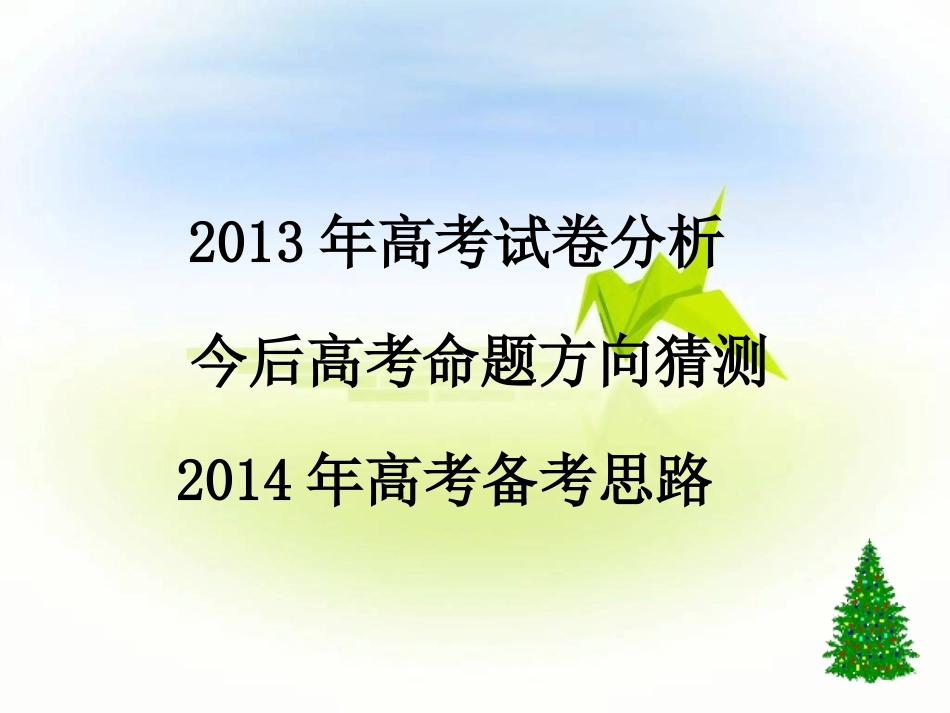 2013 年高考试卷分析

今后高考命题方向猜测

2014 年高考备考思路